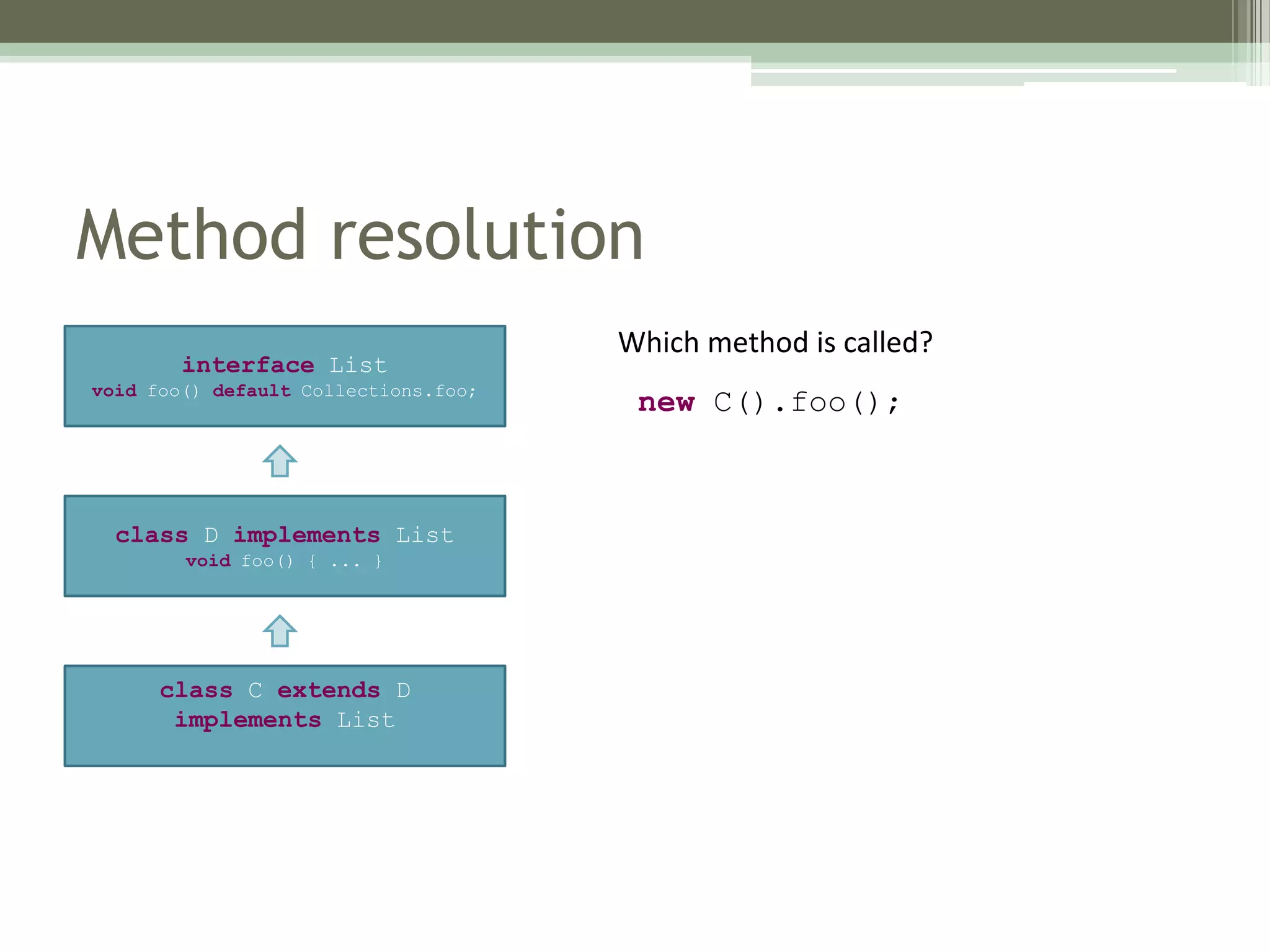 Method resolution

interface List
void foo() default Collections.foo;

class D implements List
void foo() { ... }

class C extends D
implements List

Which method is called?

new C().foo();